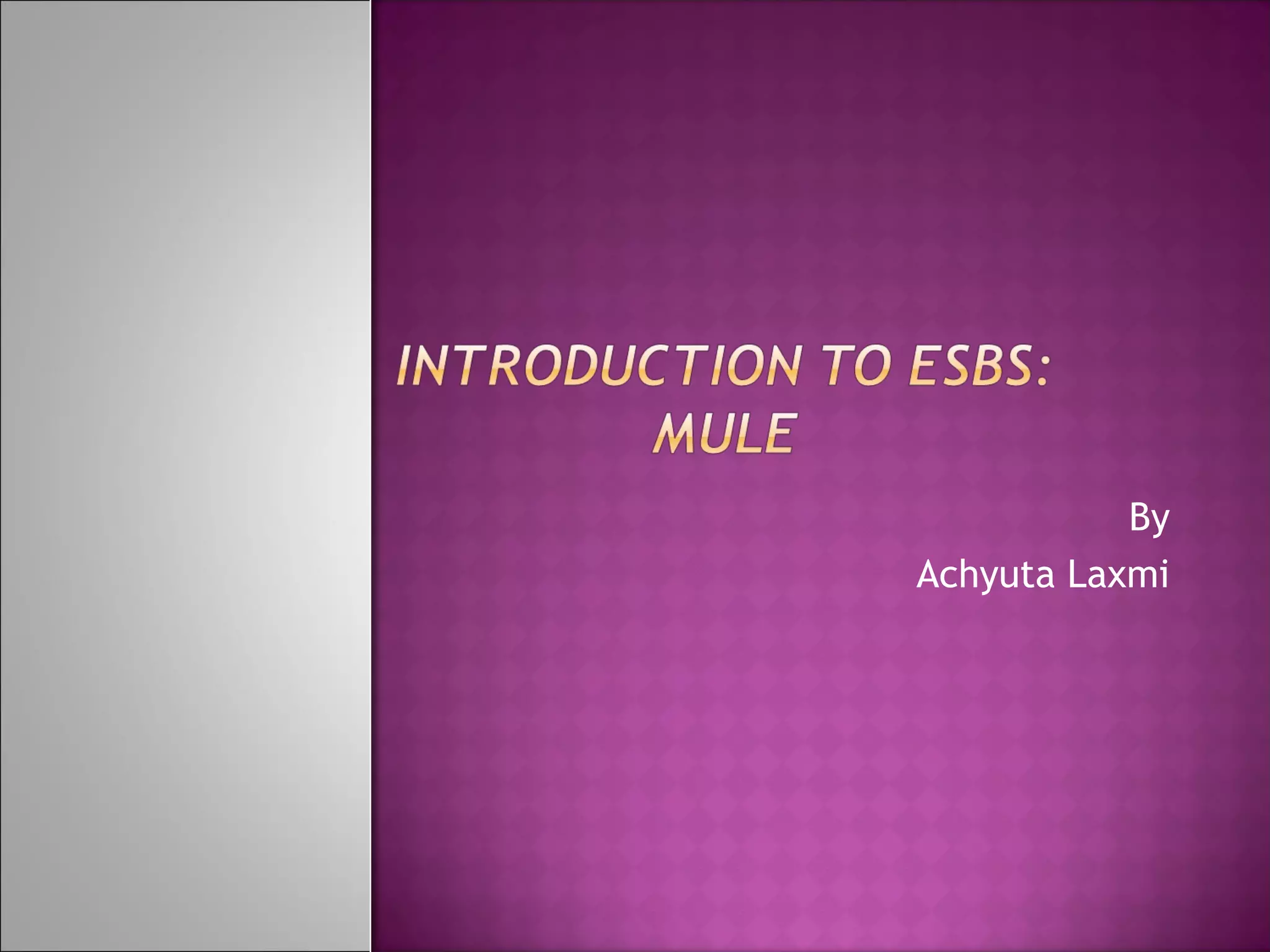 INTRODUCTION TO ESBS: MULE

By

Achyuta Laxmi